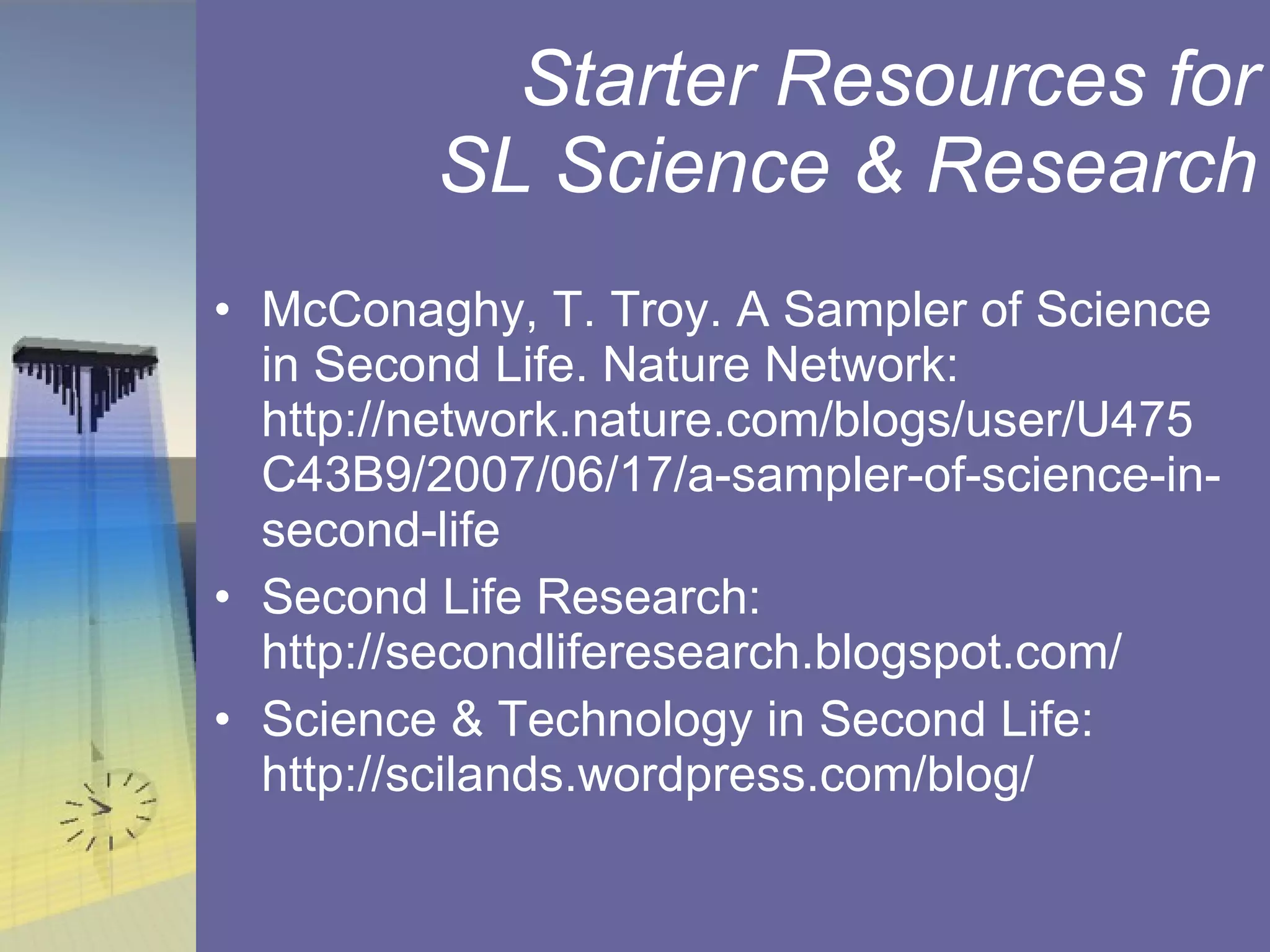 Starter Resources for SL Science & Research

• McConaghy, T. Troy. A Sampler of Science in Second Life. Nature Network: http://network.nature.com/blogs/user/U475C43B9/2007/06/17/a-sampler-of-science-in-second-life
• Second Life Research: http://secondliferesearch.blogspot.com/
• Science & Technology in Second Life: http://scilands.wordpress.com/blog/